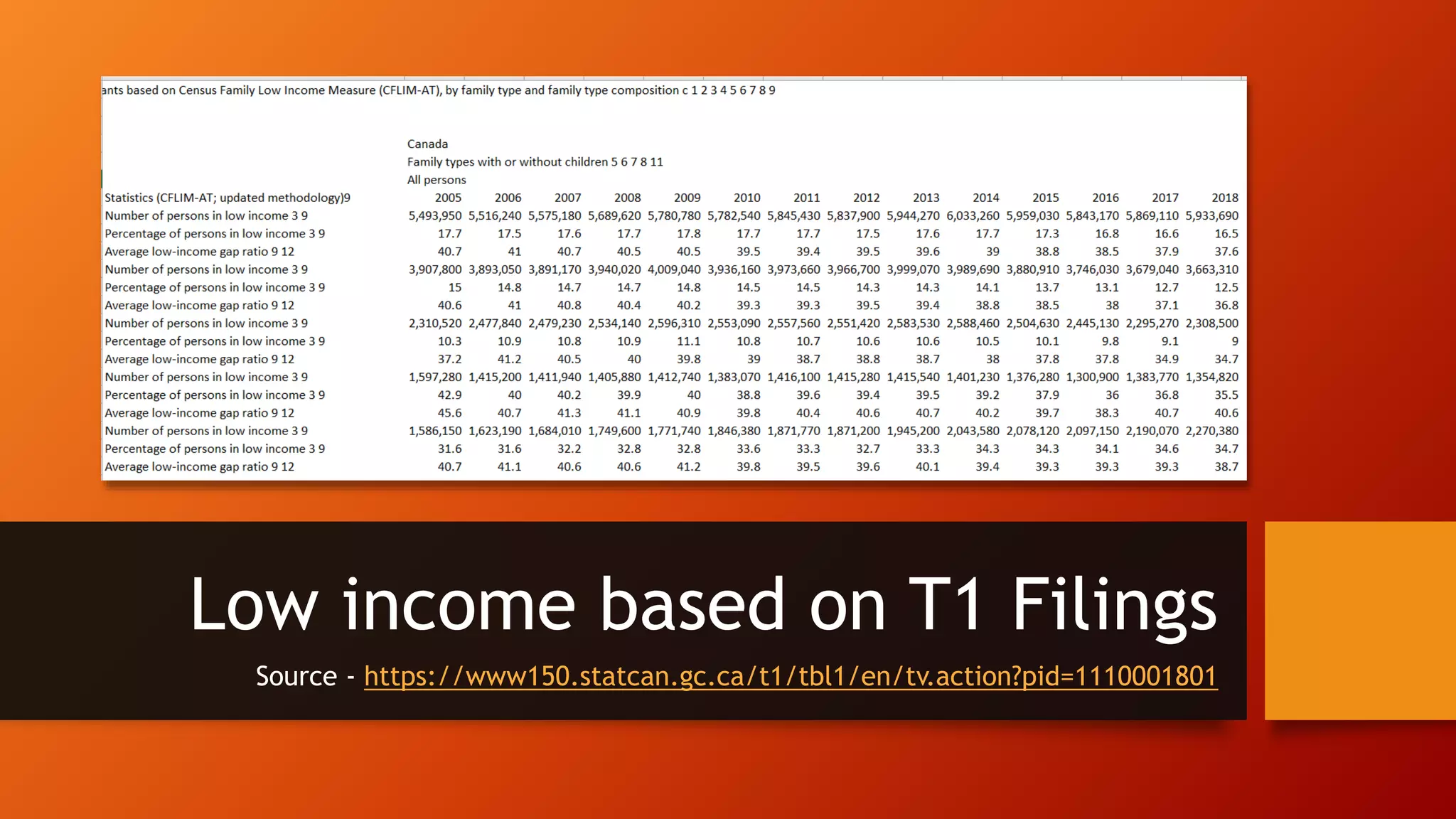 ants based on Census Family Low Income Measure (CFLIM-AT), by family type and family type composition c 1 2 3 4 5 6 7 8 9

Canada
Family types with or without children 5 6 7 8 11
All persons

| Statistics (CFLIM-AT; updated methodology)9 | 2005 | 2006 | 2007 | 2008 | 2009 | 2010 | 2011 | 2012 | 2013 | 2014 | 2015 | 2016 | 2017 | 2018 |
|---|---|---|---|---|---|---|---|---|---|---|---|---|---|---|
| Number of persons in low income 3 9 | 5,493,950 | 5,516,240 | 5,575,180 | 5,689,620 | 5,780,780 | 5,782,540 | 5,845,430 | 5,837,900 | 5,944,270 | 6,033,260 | 5,959,030 | 5,843,170 | 5,869,110 | 5,933,690 |
| Percentage of persons in low income 3 9 | 17.7 | 17.5 | 17.6 | 17.7 | 17.8 | 17.7 | 17.7 | 17.5 | 17.6 | 17.7 | 17.3 | 16.8 | 16.6 | 16.5 |
| Average low-income gap ratio 9 12 | 40.7 | 41 | 40.7 | 40.5 | 40.5 | 39.5 | 39.4 | 39.5 | 39.6 | 39 | 38.8 | 38.5 | 37.9 | 37.6 |
| Number of persons in low income 3 9 | 3,907,800 | 3,893,050 | 3,891,170 | 3,940,020 | 4,009,040 | 3,936,160 | 3,973,660 | 3,966,700 | 3,999,070 | 3,989,690 | 3,880,910 | 3,746,030 | 3,679,040 | 3,663,310 |
| Percentage of persons in low income 3 9 | 15 | 14.8 | 14.7 | 14.7 | 14.8 | 14.5 | 14.5 | 14.3 | 14.3 | 14.1 | 13.7 | 13.1 | 12.7 | 12.5 |
| Average low-income gap ratio 9 12 | 40.6 | 41 | 40.8 | 40.4 | 40.2 | 39.3 | 39.3 | 39.5 | 39.4 | 38.8 | 38.5 | 38 | 37.1 | 36.8 |
| Number of persons in low income 3 9 | 2,310,520 | 2,477,840 | 2,479,230 | 2,534,140 | 2,596,310 | 2,553,090 | 2,557,560 | 2,551,420 | 2,583,530 | 2,588,460 | 2,504,630 | 2,445,130 | 2,295,270 | 2,308,500 |
| Percentage of persons in low income 3 9 | 10.3 | 10.9 | 10.8 | 10.9 | 11.1 | 10.8 | 10.7 | 10.6 | 10.6 | 10.5 | 10.1 | 9.8 | 9.1 | 9 |
| Average low-income gap ratio 9 12 | 37.2 | 41.2 | 40.5 | 40 | 39.8 | 39 | 38.7 | 38.8 | 38.7 | 38 | 37.8 | 37.8 | 34.9 | 34.7 |
| Number of persons in low income 3 9 | 1,597,280 | 1,415,200 | 1,411,940 | 1,405,880 | 1,412,740 | 1,383,070 | 1,416,100 | 1,415,280 | 1,415,540 | 1,401,230 | 1,376,280 | 1,300,900 | 1,383,770 | 1,354,820 |
| Percentage of persons in low income 3 9 | 42.9 | 40 | 40.2 | 39.9 | 40 | 38.8 | 39.6 | 39.4 | 39.5 | 39.2 | 37.9 | 36 | 36.8 | 35.5 |
| Average low-income gap ratio 9 12 | 45.6 | 40.7 | 41.3 | 41.1 | 40.9 | 39.8 | 40.4 | 40.6 | 40.7 | 40.2 | 39.7 | 38.3 | 40.7 | 40.6 |
| Number of persons in low income 3 9 | 1,586,150 | 1,623,190 | 1,684,010 | 1,749,600 | 1,771,740 | 1,846,380 | 1,871,770 | 1,871,120 | 1,945,200 | 2,043,580 | 2,078,120 | 2,097,150 | 2,190,070 | 2,270,380 |
| Percentage of persons in low income 3 9 | 31.6 | 31.6 | 32.2 | 32.8 | 32.8 | 33.6 | 33.3 | 32.7 | 33.3 | 34.3 | 34.3 | 34.1 | 34.6 | 34.7 |
| Average low-income gap ratio 9 12 | 40.7 | 41.1 | 40.6 | 40.6 | 41.2 | 39.8 | 39.5 | 39.6 | 40.1 | 39.4 | 39.3 | 39.3 | 39.3 | 38.7 |

Low income based on T1 Filings

Source - https://www150.statcan.gc.ca/t1/tbl1/en/tv.action?pid=1110001801